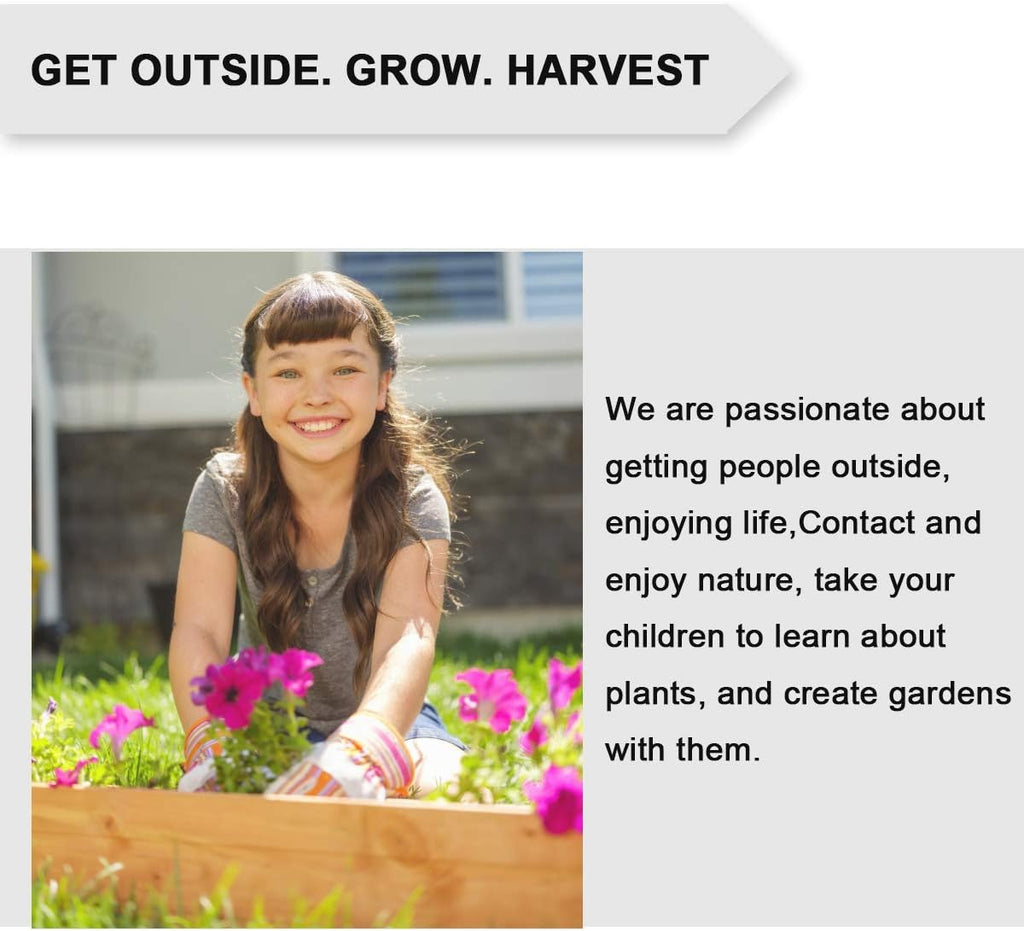 GET OUTSIDE. GROW. HARVEST

We are passionate about getting people outside, enjoying life,Contact and enjoy nature, take your children to learn about plants, and create gardens with them.